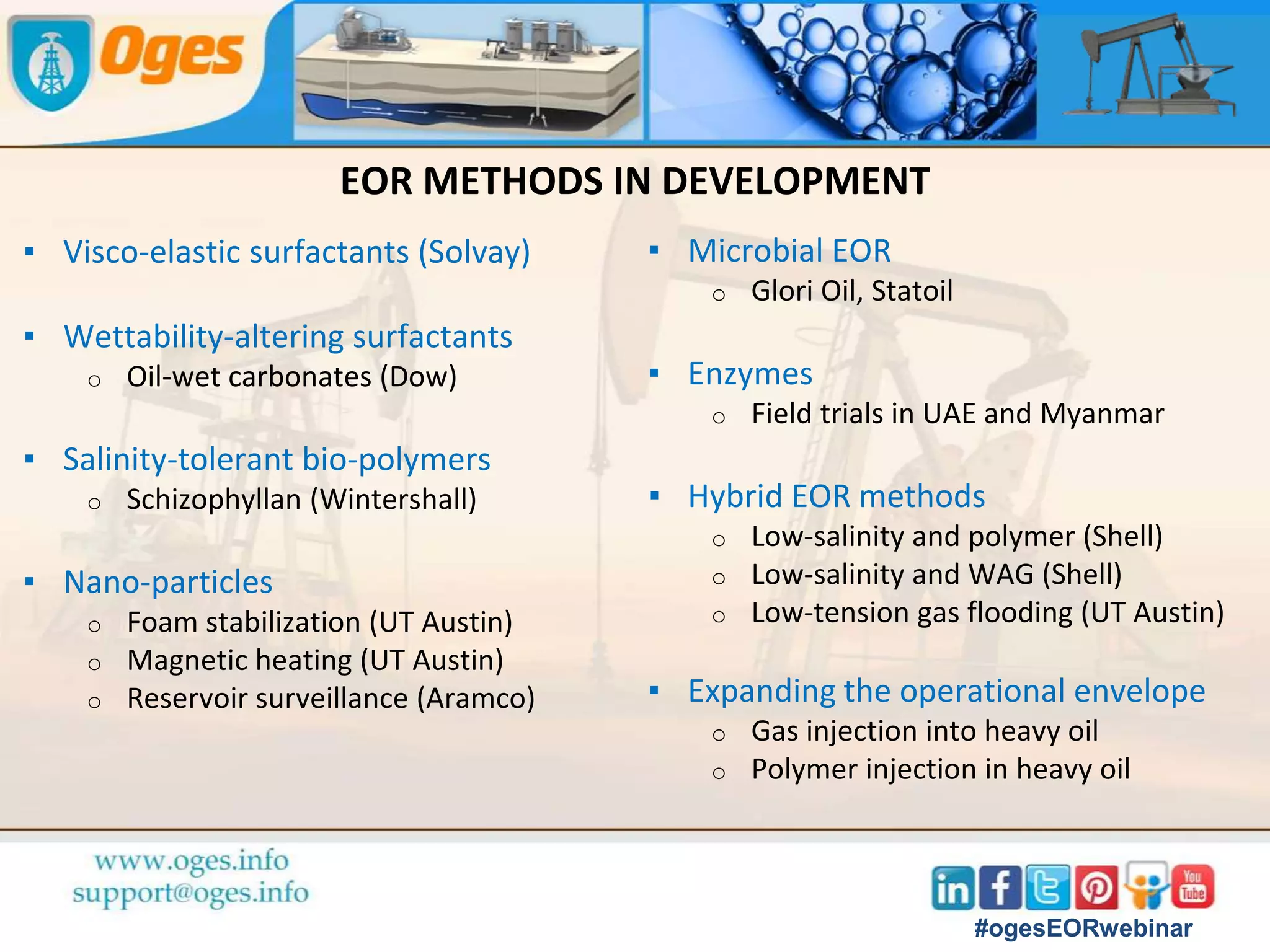 Oges

EOR METHODS IN DEVELOPMENT

▪ Visco-elastic surfactants (Solvay)

▪ Wettability-altering surfactants
  o Oil-wet carbonates (Dow)

▪ Salinity-tolerant bio-polymers
  o Schizophyllan (Wintershall)

▪ Nano-particles
  o Foam stabilization (UT Austin)
  o Magnetic heating (UT Austin)
  o Reservoir surveillance (Aramco)

▪ Microbial EOR
  o Glori Oil, Statoil

▪ Enzymes
  o Field trials in UAE and Myanmar

▪ Hybrid EOR methods
  o Low-salinity and polymer (Shell)
  o Low-salinity and WAG (Shell)
  o Low-tension gas flooding (UT Austin)

▪ Expanding the operational envelope
  o Gas injection into heavy oil
  o Polymer injection in heavy oil

www.oges.info
support@oges.info

in f You Tube

#ogesEORwebinar